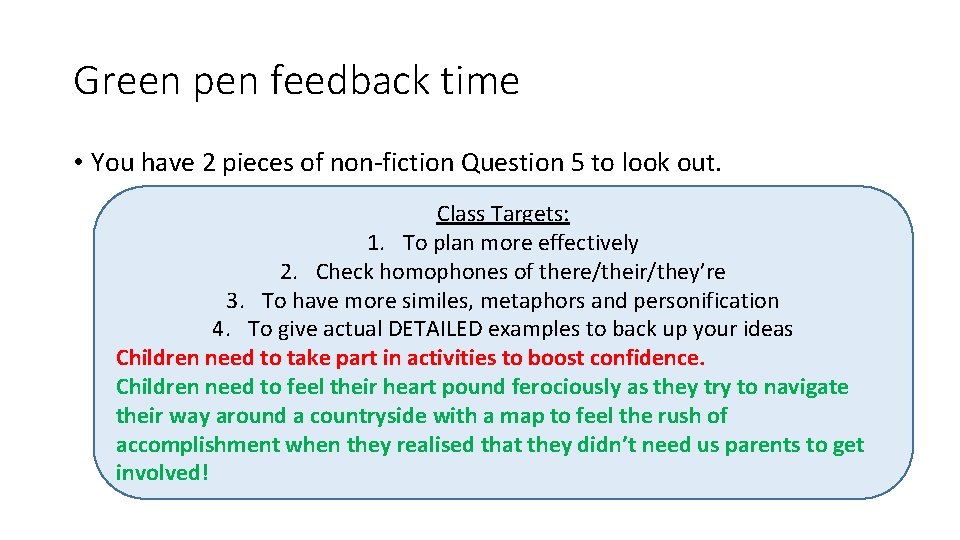 Green pen feedback time

• You have 2 pieces of non-fiction Question 5 to look out.

Class Targets:
1. To plan more effectively
2. Check homophones of there/their/they're
3. To have more similes, metaphors and personification
4. To give actual DETAILED examples to back up your ideas

Children need to take part in activities to boost confidence.
Children need to feel their heart pound ferociously as they try to navigate their way around a countryside with a map to feel the rush of accomplishment when they realised that they didn't need us parents to get involved!